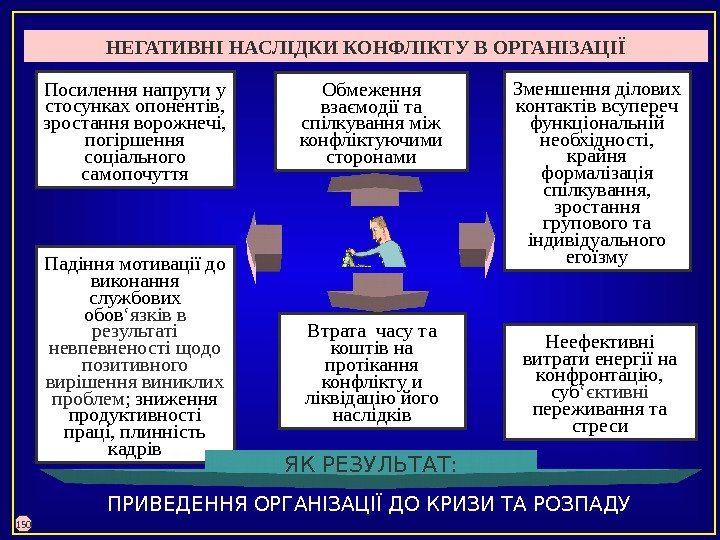 НЕГАТИВНІ НАСЛІДКИ КОНФЛІКТУ В ОРГАНІЗАЦІЇ

Посилення напруги у стосунках опонентів, зростання ворожнечі, погіршення соціального самопочуття

Обмеження взаємодії та спілкування між конфліктуючими сторонами

Зменшення ділових контактів всупереч функціональній необхідності, крайня формалізація спілкування, зростання групового та індивідуального егоїзму

Падіння мотивації до виконання службових обов‘язків в результаті невпевненості щодо позитивного вирішення виниклих проблем; зниження продуктивності праці, плинність кадрів

Втрата часу та коштів на протікання конфлікту и ліквідацію його наслідків

Неефективні витрати енергії на конфронтацію, суб‘єктивні переживання та стреси

ЯК РЕЗУЛЬТАТ:

ПРИВЕДЕННЯ ОРГАНІЗАЦІЇ ДО КРИЗИ ТА РОЗПАДУ

150